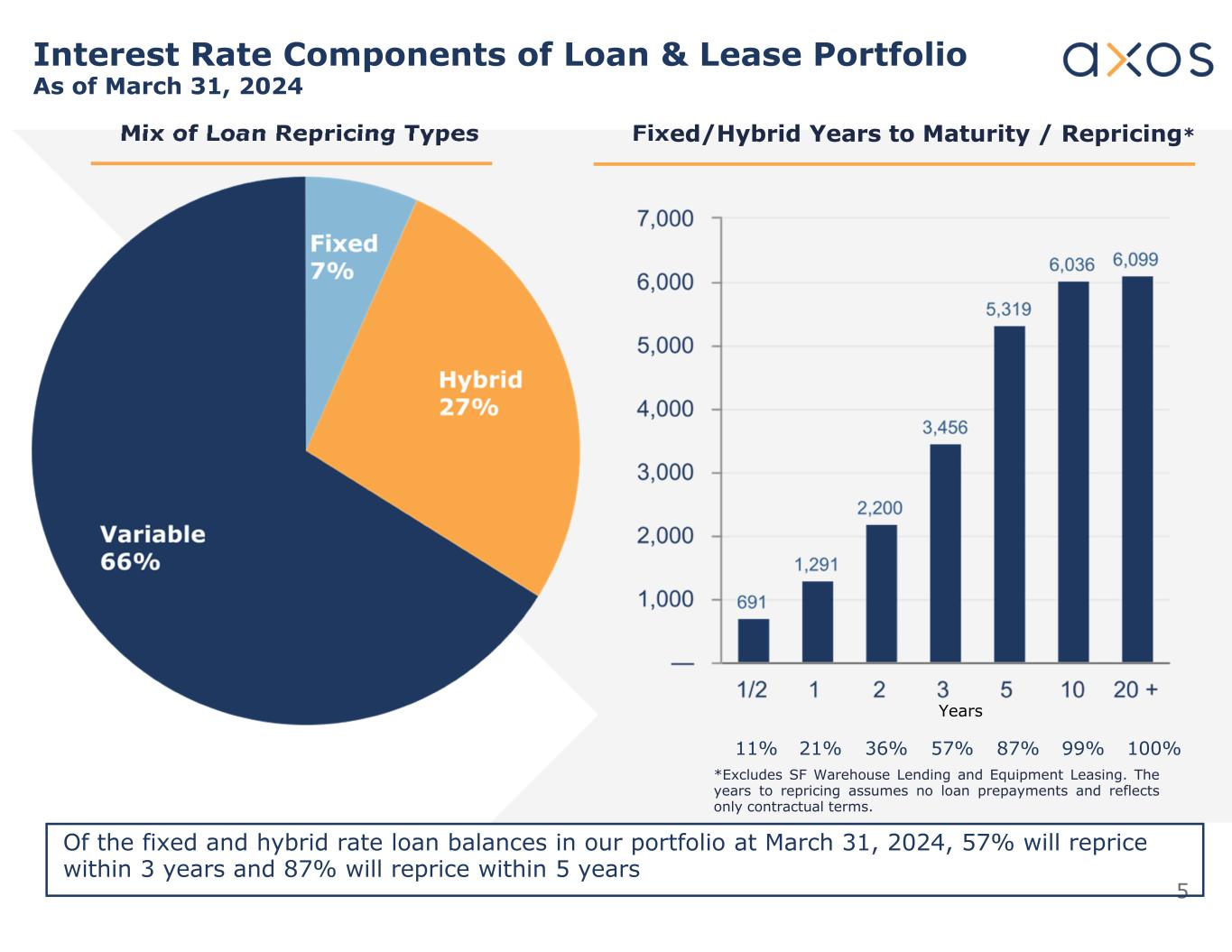 Interest Rate Components of Loan & Lease Portfolio
As of March 31, 2024

axos

Mix of Loan Repricing Types

Fixed
7%

Hybrid
27%

Variable
66%

Fixed/Hybrid Years to Maturity / Repricing*

7,000
6,000
5,000
4,000
3,000
2,000
1,000
—

691
1,291
2,200
3,456
5,319
6,036
6,099

1/2
1
2
3
5
10
20 +
Years

11% 21% 36% 57% 87% 99% 100%

*Excludes SF Warehouse Lending and Equipment Leasing. The years to repricing assumes no loan prepayments and reflects only contractual terms.

Of the fixed and hybrid rate loan balances in our portfolio at March 31, 2024, 57% will reprice within 3 years and 87% will reprice within 5 years

5